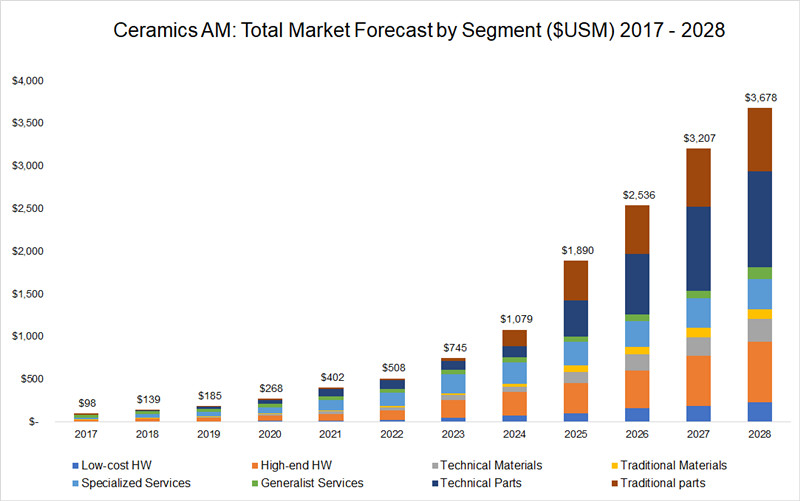 Ceramics AM: Total Market Forecast by Segment ($USM) 2017 - 2028

$4,000
$3,500
$3,000
$2,500
$2,000
$1,500
$1,000
$500
$-

$98
$139
$185
$268
$402
$508
$745
$1,079
$1,890
$2,536
$3,207
$3,678

2017
2018
2019
2020
2021
2022
2023
2024
2025
2026
2027
2028

Low-cost HW
High-end HW
Technical Materials
Traditional Materials
Specialized Services
Generalist Services
Technical Parts
Traditional parts